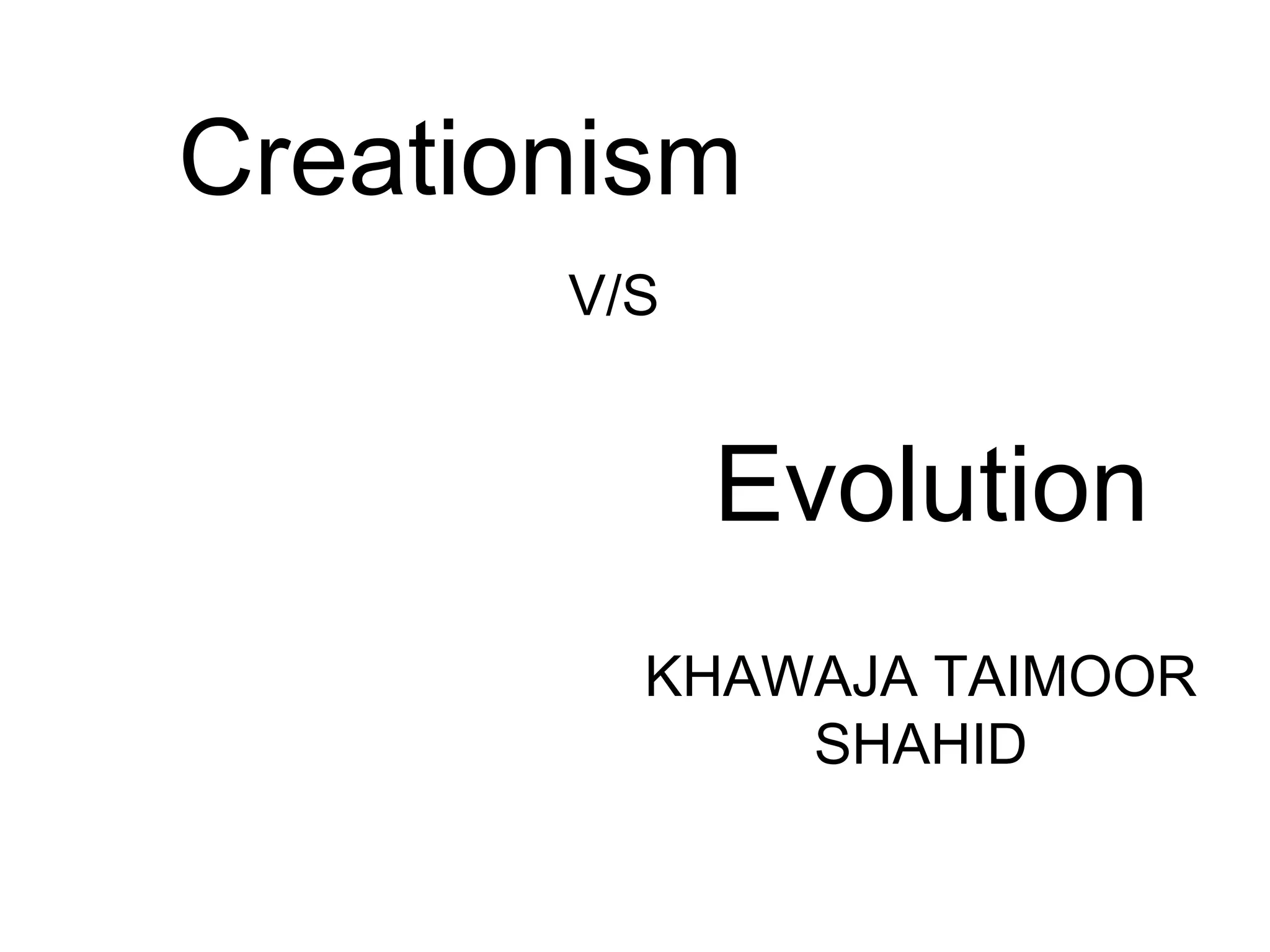 Creationism

V/S

Evolution

KHAWAJA TAIMOOR SHAHID